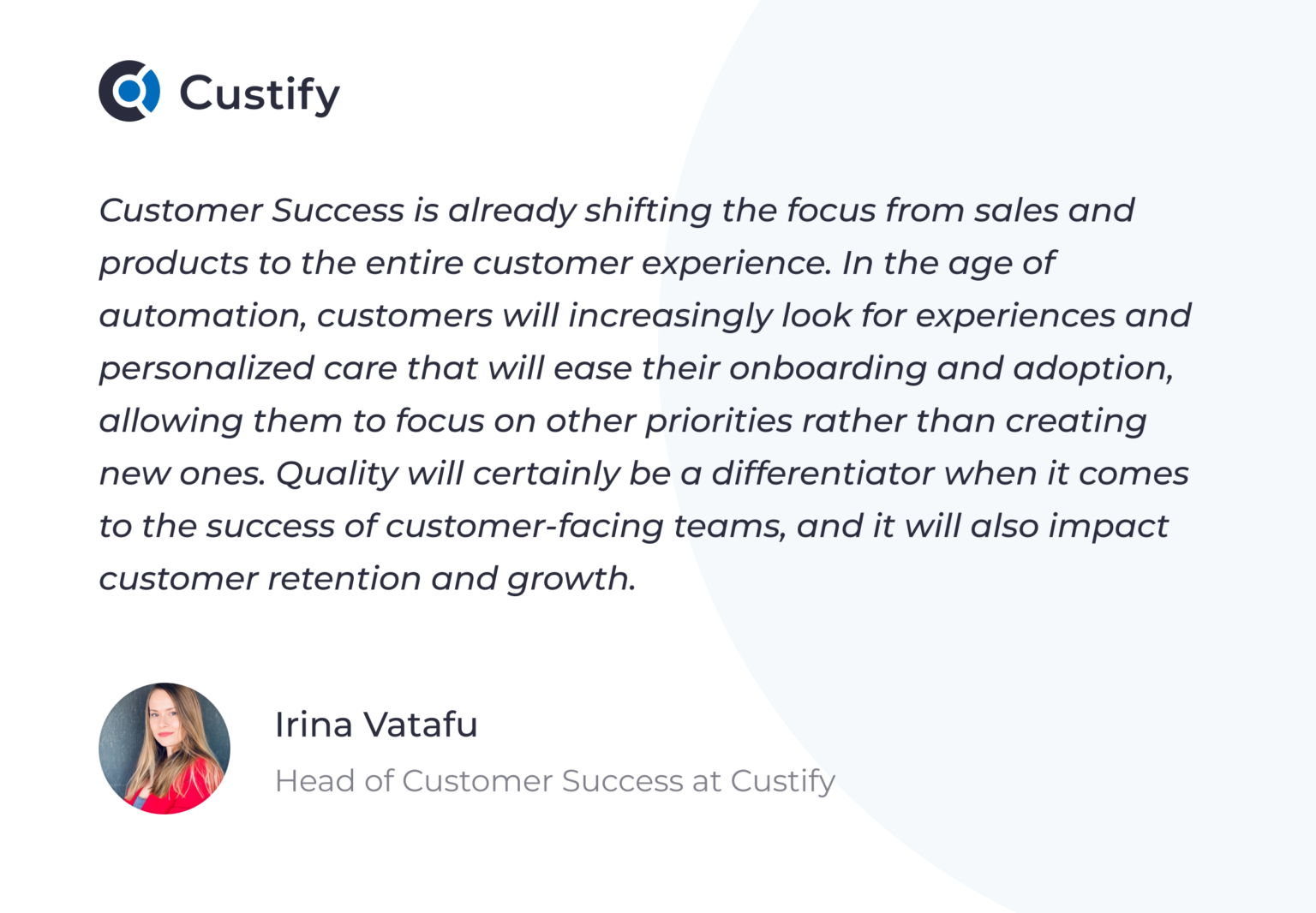 Custify

Customer Success is already shifting the focus from sales and products to the entire customer experience. In the age of automation, customers will increasingly look for experiences and personalized care that will ease their onboarding and adoption, allowing them to focus on other priorities rather than creating new ones. Quality will certainly be a differentiator when it comes to the success of customer-facing teams, and it will also impact customer retention and growth.

Irina Vatafu

Head of Customer Success at Custify